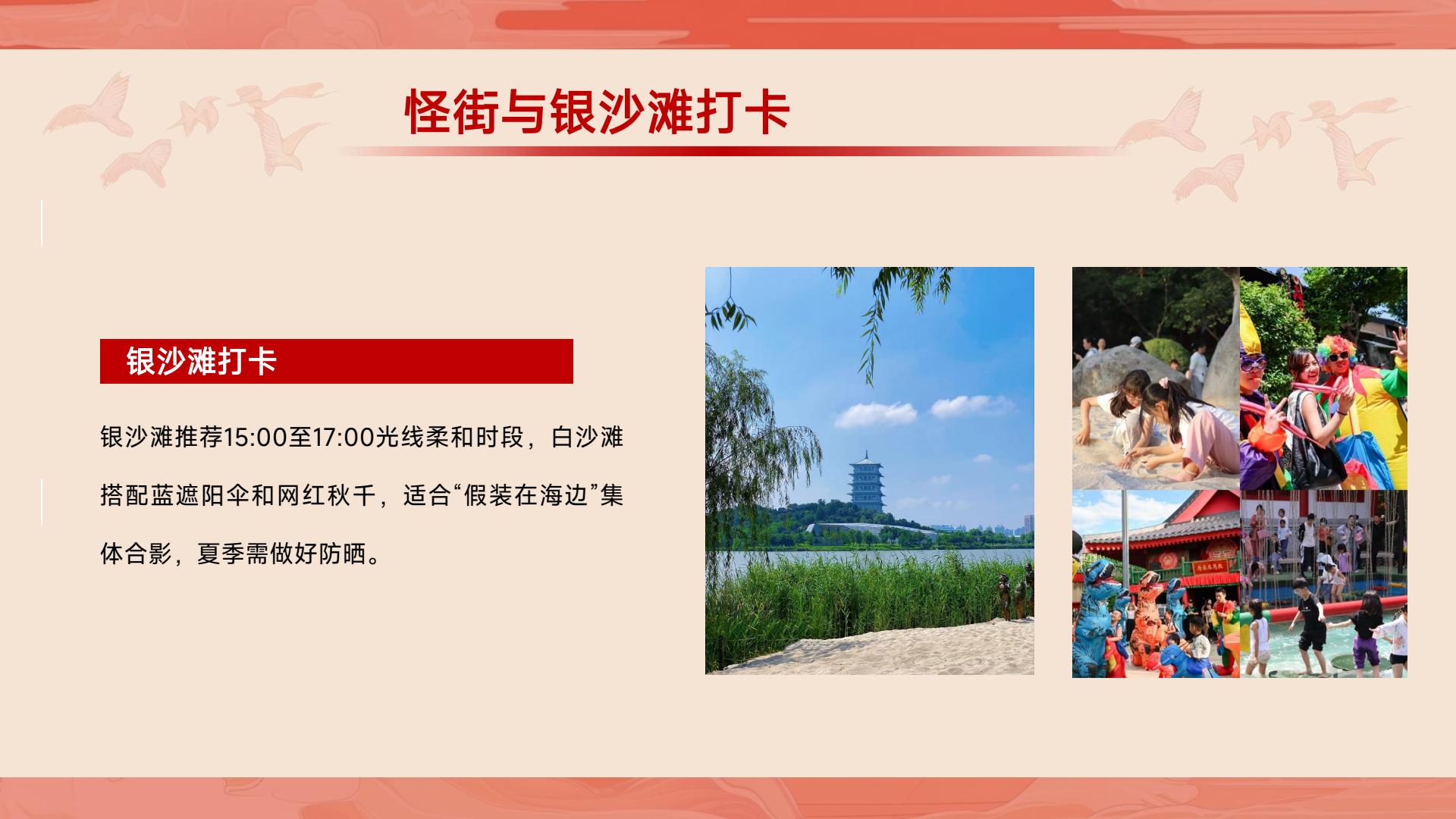 怪街与银沙滩打卡

银沙滩打卡

银沙滩推荐15:00至17:00光线柔和时段，白沙滩搭配蓝遮阳伞和网红秋千，适合“假装在海边”集体合影，夏季需做好防晒。